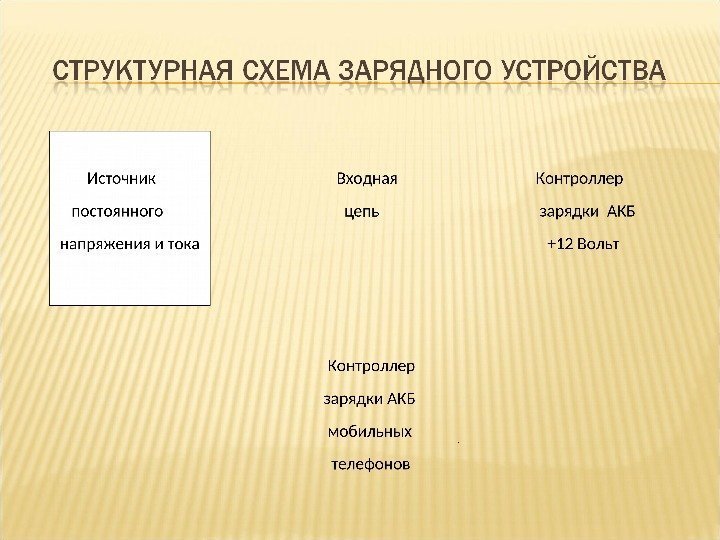 СТРУКТУРНАЯ СХЕМА ЗАРЯДНОГО УСТРОЙСТВА

Источник постоянного напряжения и тока

Входная цепь

Контроллер зарядки АКБ +12 Вольт

Контроллер зарядки АКБ мобильных телефонов